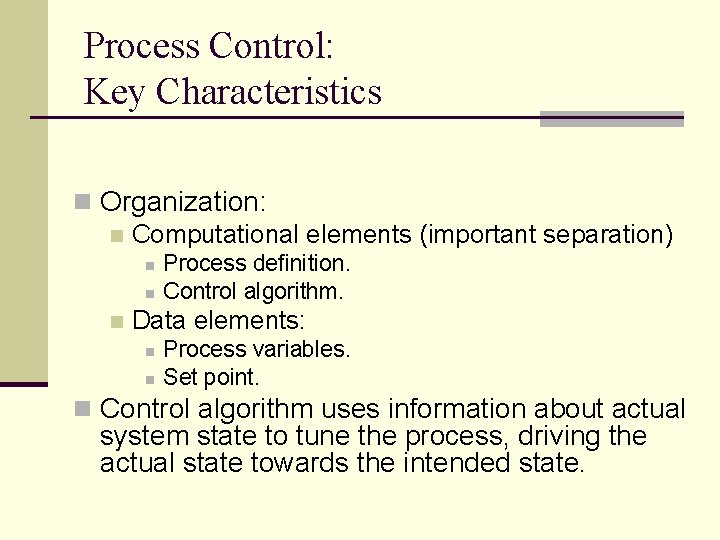 Process Control:
Key Characteristics

Organization:
Computational elements (important separation)
Process definition.
Control algorithm.
Data elements:
Process variables.
Set point.
Control algorithm uses information about actual system state to tune the process, driving the actual state towards the intended state.